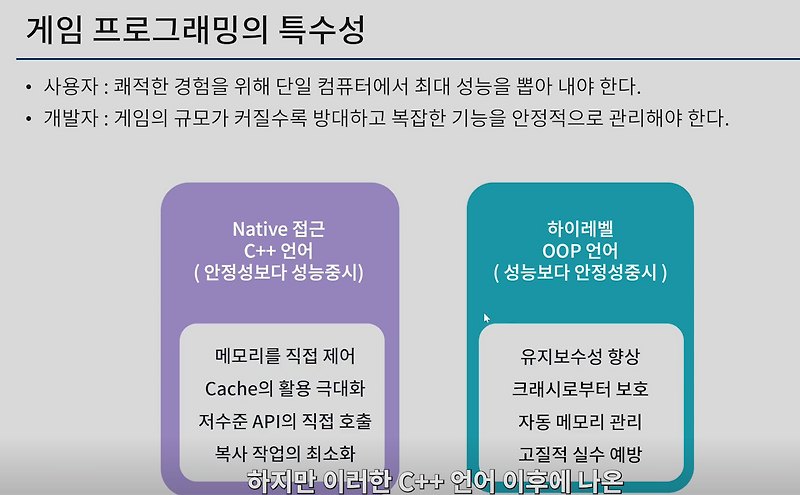 게임 프로그래밍의 특수성

• 사용자 : 쾌적한 경험을 위해 단일 컴퓨터에서 최대 성능을 뽑아 내야 한다.
• 개발자 : 게임의 규모가 커질수록 방대하고 복잡한 기능을 안정적으로 관리해야 한다.

Native 접근
C++ 언어
( 안정성보다 성능중시)

메모리를 직접 제어
Cache의 활용 극대화
저수준 API의 직접 호출
복사 작업의 최소화

하이레벨
OOP 언어
( 성능보다 안정성중시 )

유지보수성 향상
크래시로부터 보호
자동 메모리 관리
고질적 실수 예방

하지만 이러한 C++ 언어 이후에 나온